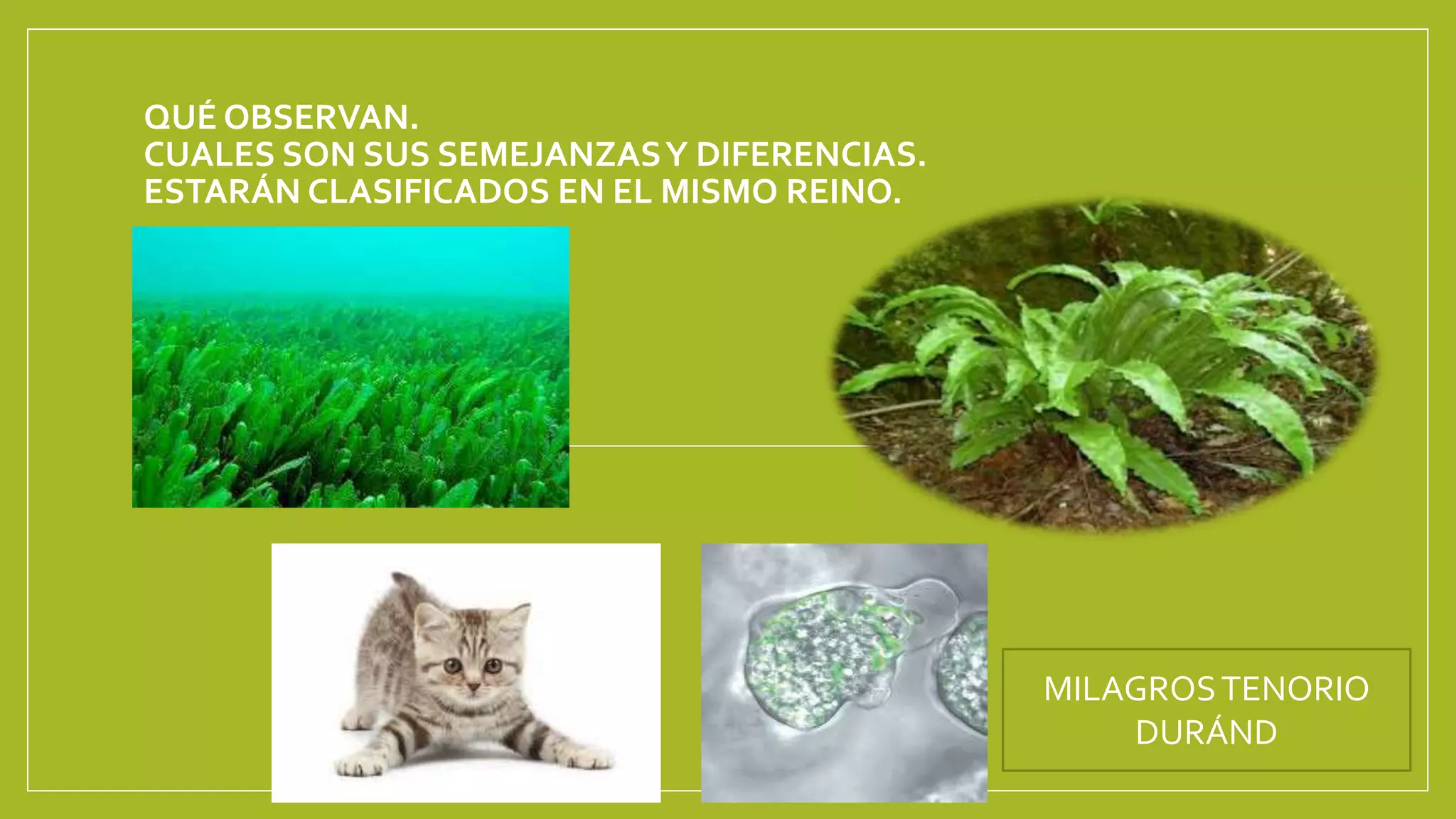 QUÉ OBSERVAN.
CUALES SON SUS SEMEJANZAS Y DIFERENCIAS.
ESTARÁN CLASIFICADOS EN EL MISMO REINO.

MILAGROS TENORIO DURÁND